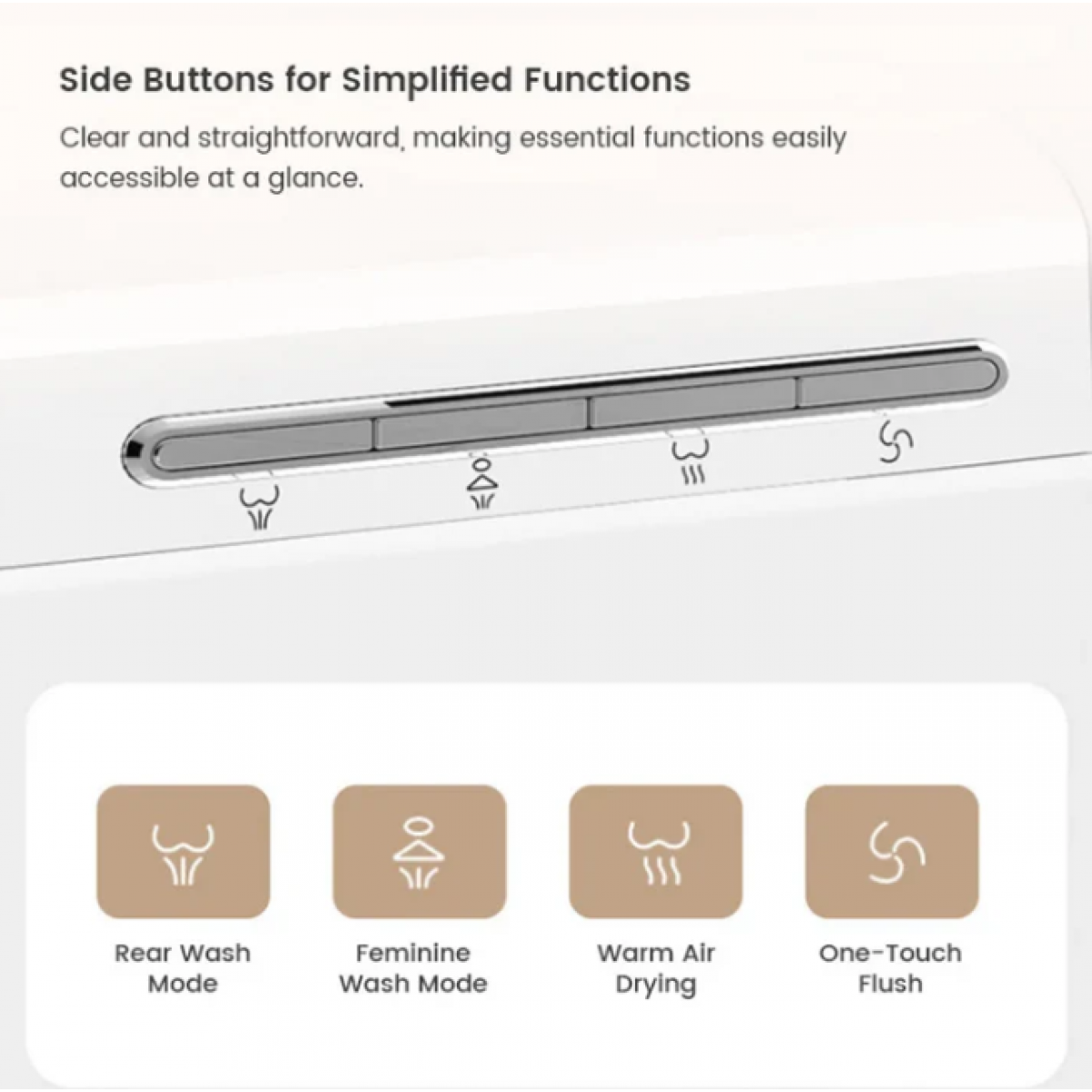 Side Buttons for Simplified Functions

Clear and straightforward, making essential functions easily accessible at a glance.

Rear Wash Mode

Feminine Wash Mode

Warm Air Drying

One-Touch Flush